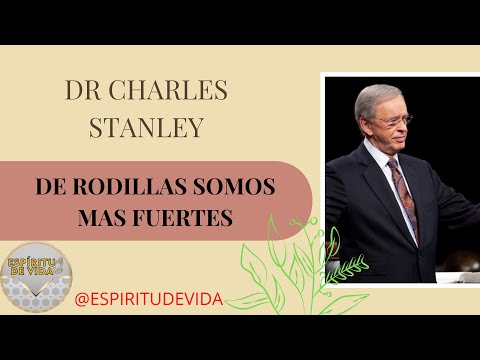 DR CHARLES STANLEY

DE RODILLAS SOMOS MAS FUERTES

ESPÍRITU DE VIDA

@ESPIRITUDEVIDA